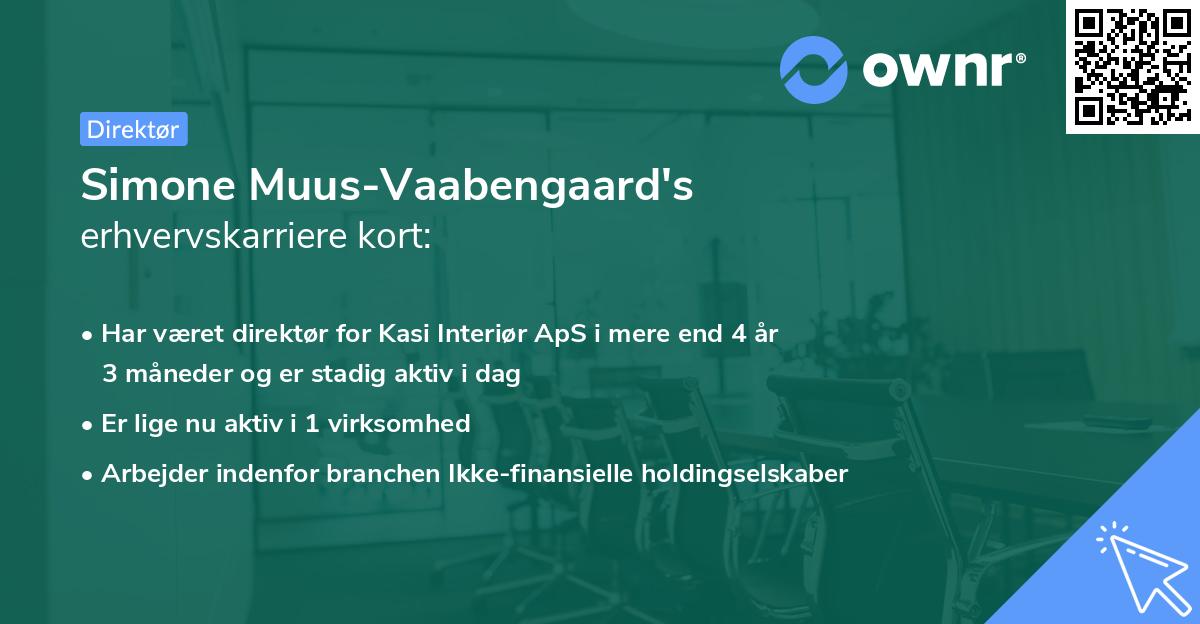 ownr®

Direktør

Simone Muus-Vaabengaard's erhvervskarriere kort:

• Har været direktør for Kasi Interiør ApS i mere end 4 år 3 måneder og er stadig aktiv i dag
• Er lige nu aktiv i 1 virksomhed
• Arbejder indenfor branchen Ikke-finansielle holdingselskaber